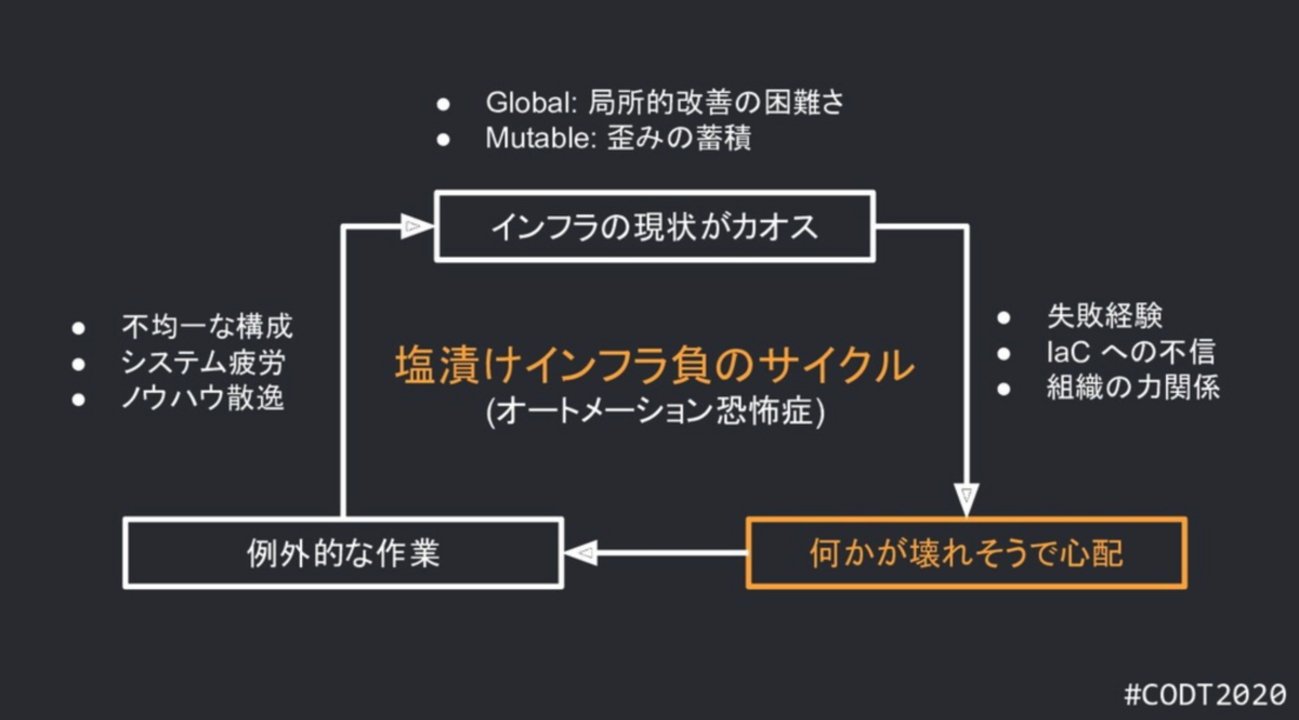 ● Global: 局所的改善の困難さ
● Mutable: 歪みの蓄積

インフラの現状がカオス

● 不均一な構成
● システム疲労
● ノウハウ散逸

塩漬けインフラ負のサイクル
(オートメーション恐怖症)

● 失敗経験
● IaC への不信
● 組織の力関係

例外的な作業

何かが壊れそうで心配

#CODT2020